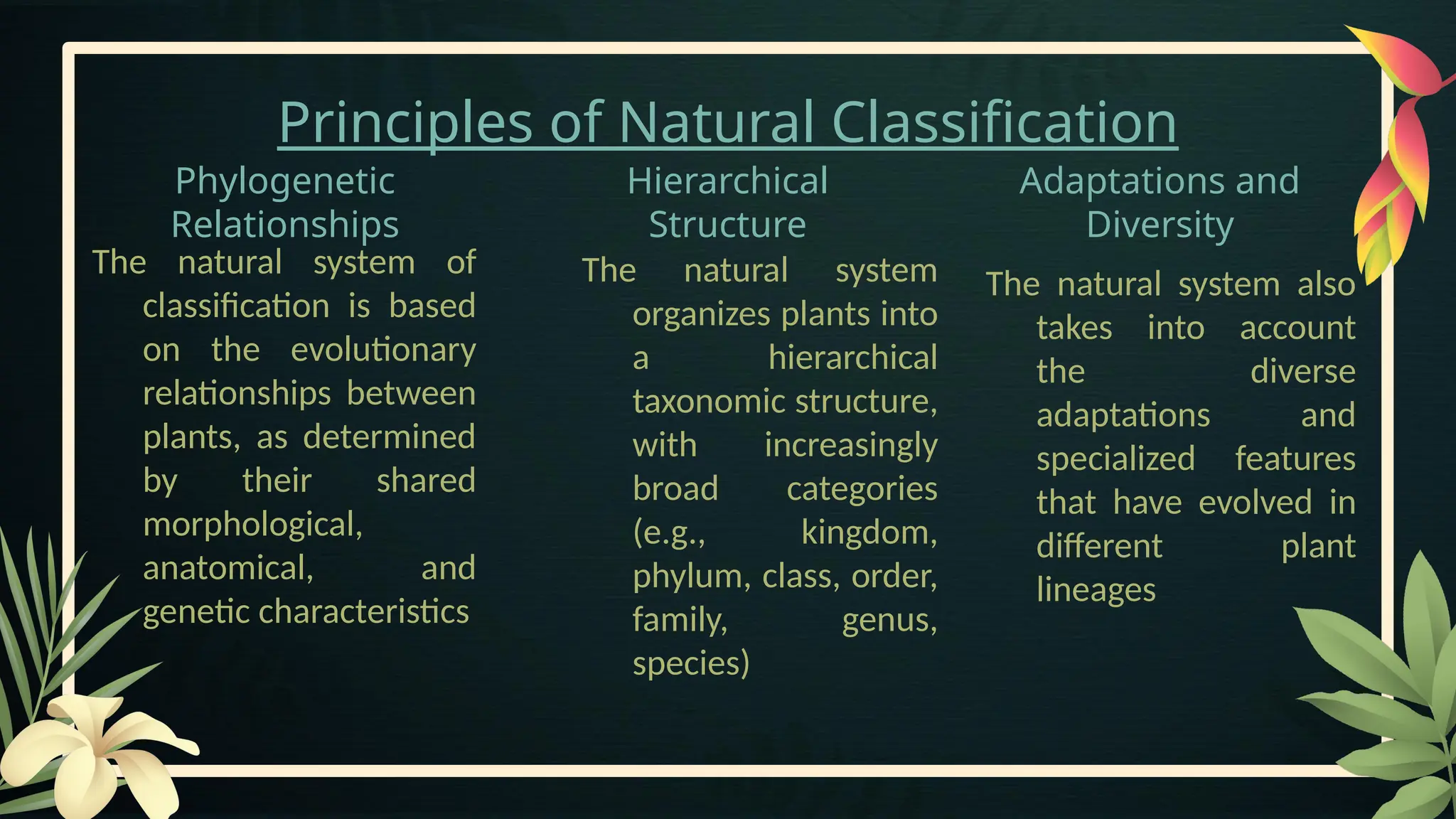 Principles of Natural Classification

Phylogenetic Relationships

The natural system of classification is based on the evolutionary relationships between plants, as determined by their shared morphological, anatomical, and genetic characteristics

Hierarchical Structure

The natural system organizes plants into a hierarchical taxonomic structure, with increasingly broad categories (e.g., kingdom, phylum, class, order, family, genus, species)

Adaptations and Diversity

The natural system also takes into account the diverse adaptations and specialized features that have evolved in different plant lineages